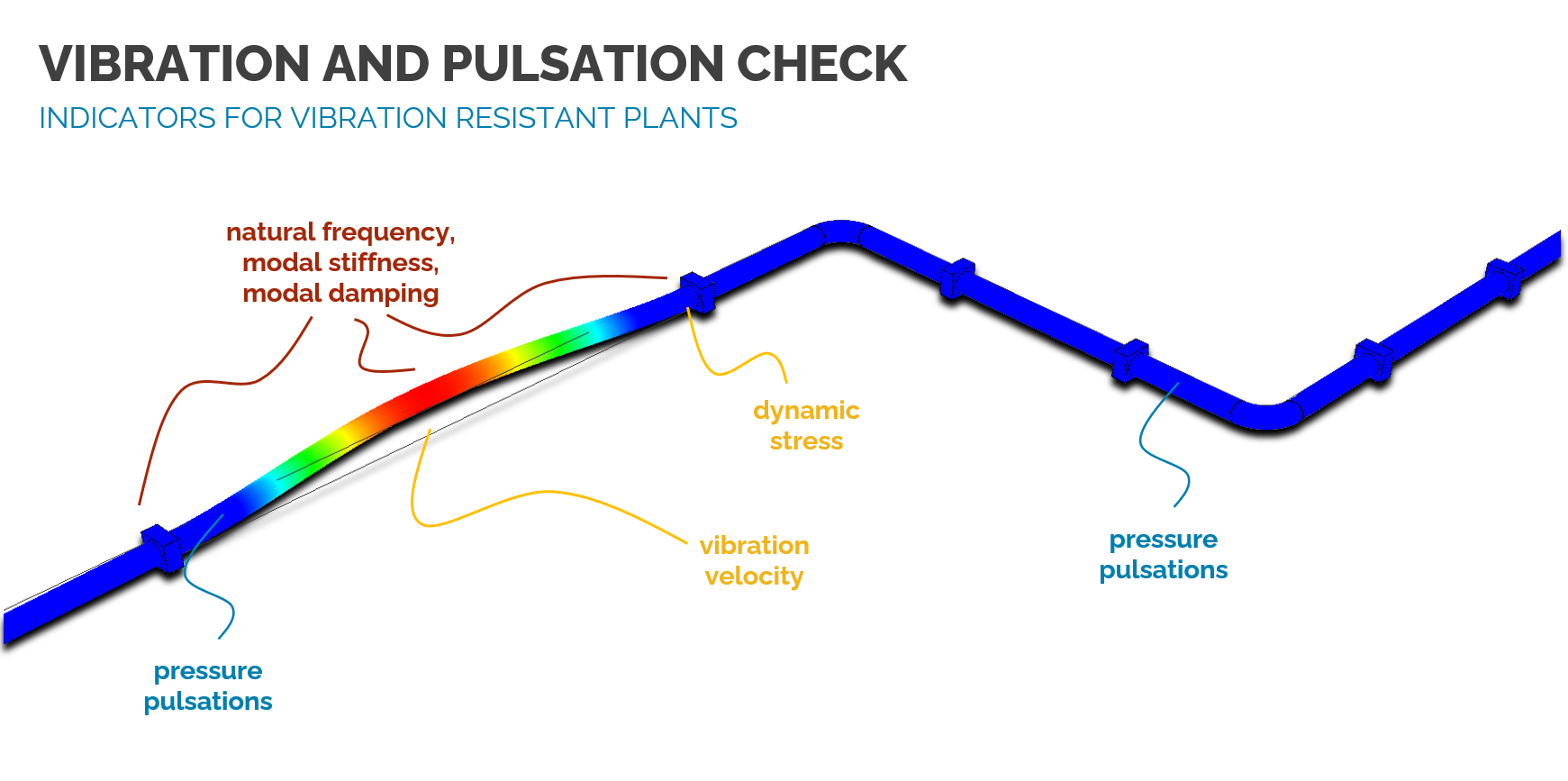 VIBRATION AND PULSATION CHECK

INDICATORS FOR VIBRATION RESISTANT PLANTS

natural frequency, modal stiffness, modal damping

dynamic stress

vibration velocity

pressure pulsations

pressure pulsations